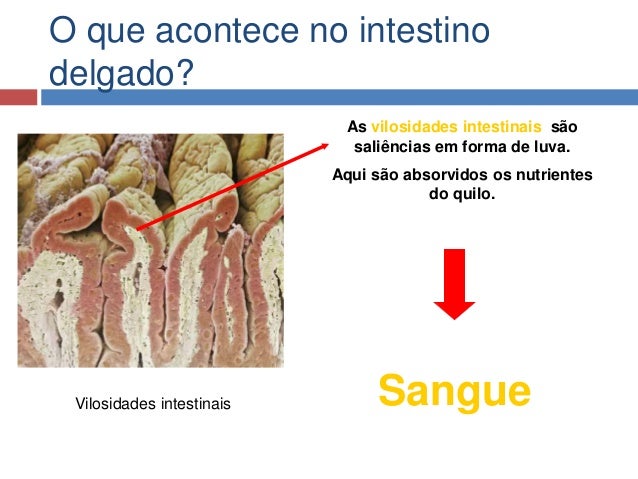 O que acontece no intestino delgado?

As vilosidades intestinais são saliências em forma de luva.

Aqui são absorvidos os nutrientes do quilo.

Sangue

Vilosidades intestinais